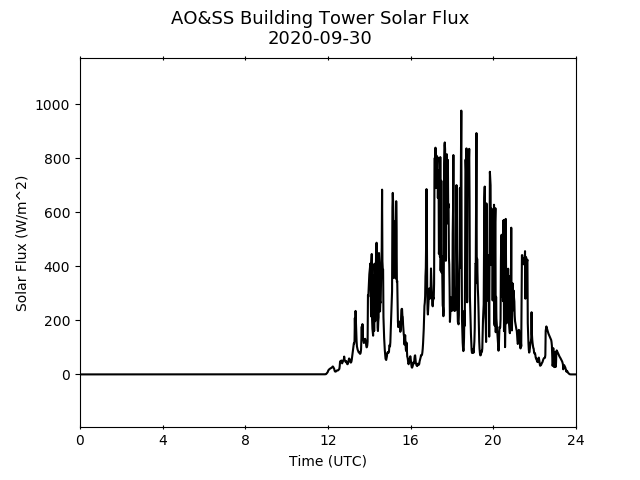 AO&SS Building Tower Solar Flux
2020-09-30

Solar Flux (W/m^2)

1000
800
600
400
200
0

0
4
8
12
16
20
24

Time (UTC)